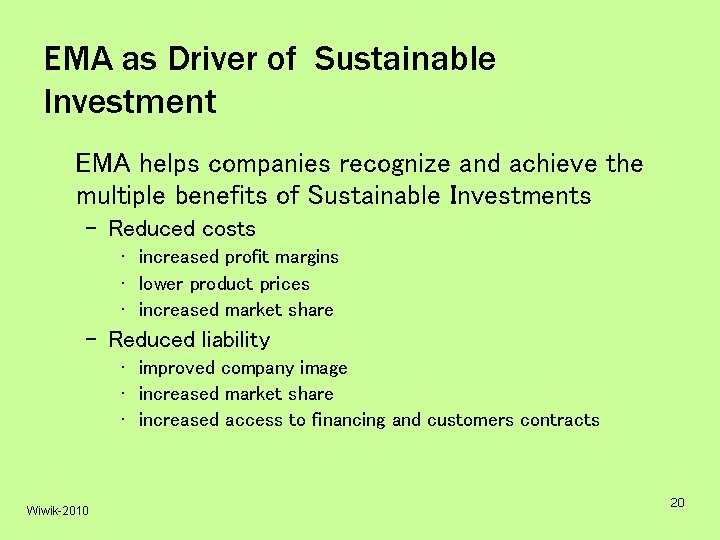 EMA as Driver of Sustainable Investment

EMA helps companies recognize and achieve the multiple benefits of Sustainable Investments

- Reduced costs
• increased profit margins
• lower product prices
• increased market share
- Reduced liability
• improved company image
• increased market share
• increased access to financing and customers contracts

Wiwik-2010

20